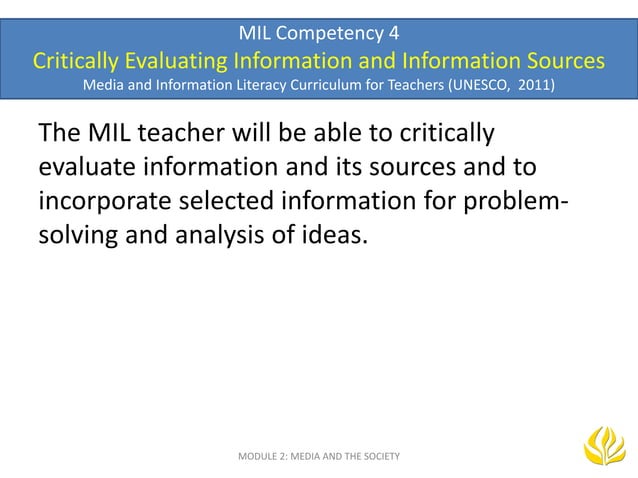 MIL Competency 4
Critically Evaluating Information and Information Sources
Media and Information Literacy Curriculum for Teachers (UNESCO, 2011)

The MIL teacher will be able to critically evaluate information and its sources and to incorporate selected information for problem-solving and analysis of ideas.

MODULE 2: MEDIA AND THE SOCIETY